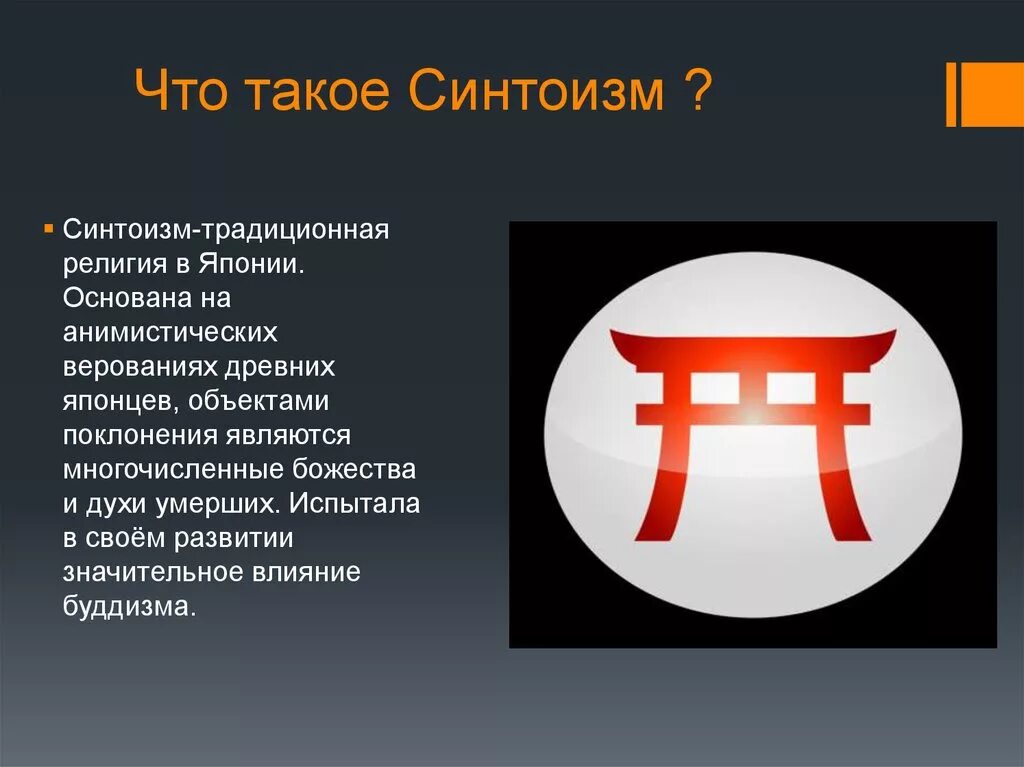 Что такое Синтоизм ?

Синтоизм-традиционная религия в Японии. Основана на анимистических верованиях древних японцев, объектами поклонения являются многочисленные божества и духи умерших. Испытала в своём развитии значительное влияние буддизма.